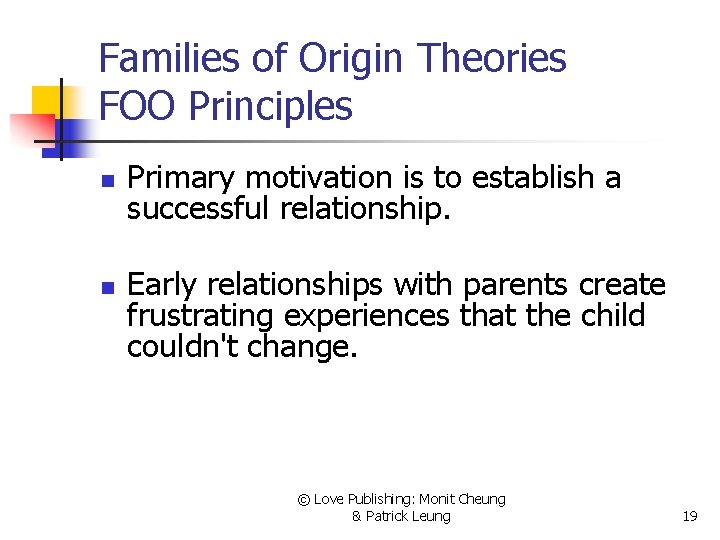 Families of Origin Theories
FOO Principles

Primary motivation is to establish a successful relationship.

Early relationships with parents create frustrating experiences that the child couldn't change.

© Love Publishing: Monit Cheung & Patrick Leung

19